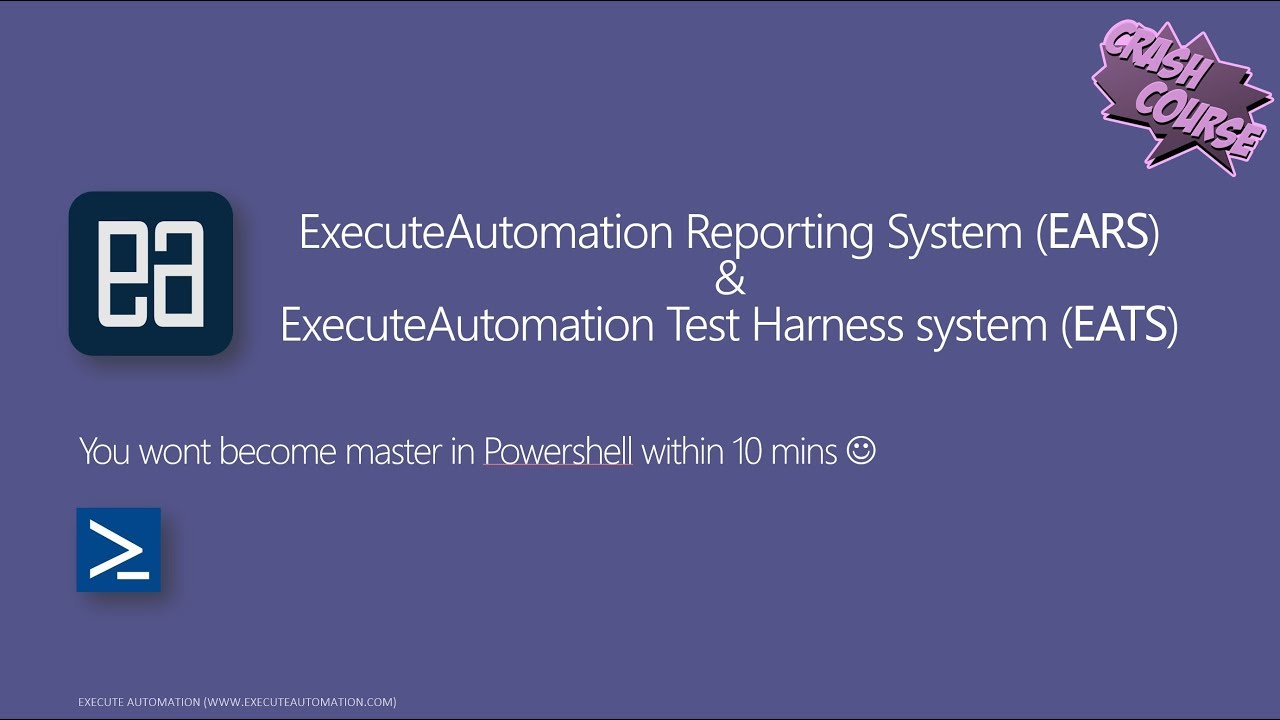 CRASH COURSE

ea

ExecuteAutomation Reporting System (EARS)
&
ExecuteAutomation Test Harness system (EATS)

You wont become master in Powershell within 10 mins ☺

EXECUTE AUTOMATION (WWW.EXECUTEAUTOMATION.COM)